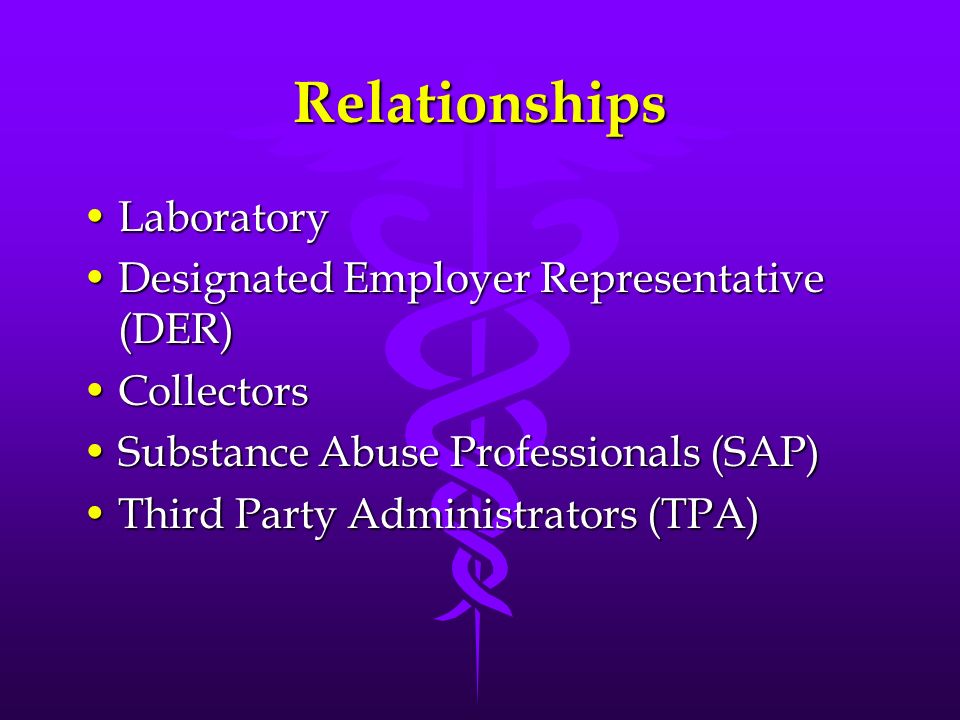 Relationships

• Laboratory
• Designated Employer Representative (DER)
• Collectors
• Substance Abuse Professionals (SAP)
• Third Party Administrators (TPA)